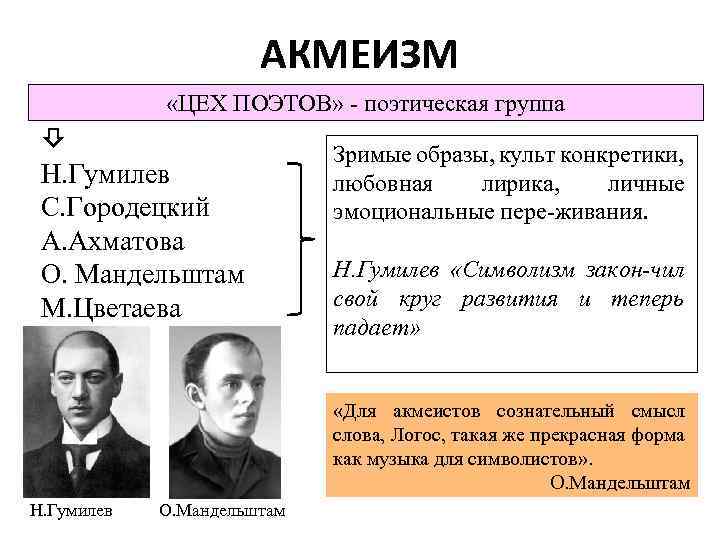 АКМЕИЗМ

«ЦЕХ ПОЭТОВ» - поэтическая группа

Н.Гумилев
С.Городецкий
А.Ахматова
О. Мандельштам
М.Цветаева

Зримые образы, культ конкретики, любовная лирика, личные эмоциональные пере-живания.

Н.Гумилев «Символизм закон-чил свой круг развития и теперь падает»

«Для акмеистов сознательный смысл слова, Логос, такая же прекрасная форма как музыка для символистов».
О.Мандельштам

Н.Гумилев

О.Мандельштам